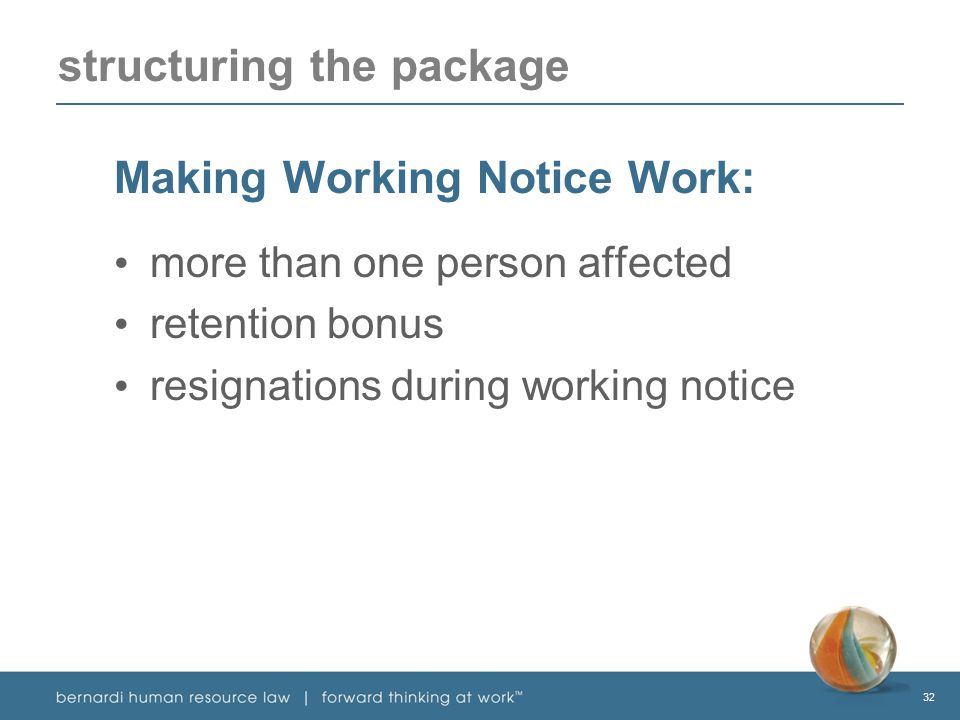 structuring the package

Making Working Notice Work:

• more than one person affected
• retention bonus
• resignations during working notice

bernardi human resource law | forward thinking at work™

32